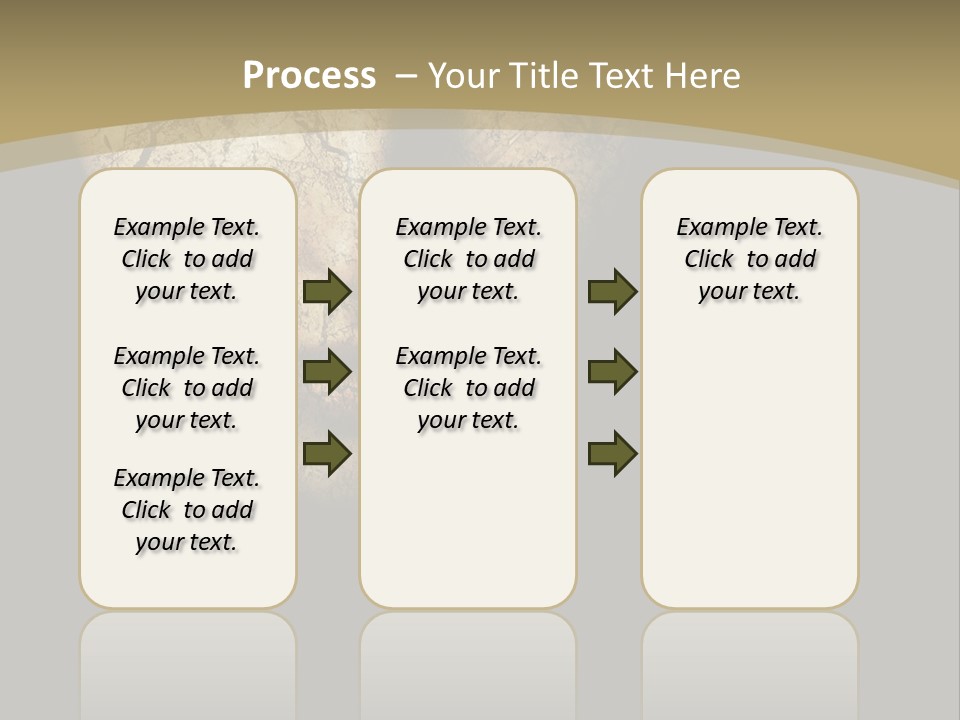 Process – Your Title Text Here

Example Text. Click to add your text.

Example Text. Click to add your text.

Example Text. Click to add your text.

Example Text. Click to add your text.

Example Text. Click to add your text.

Example Text. Click to add your text.